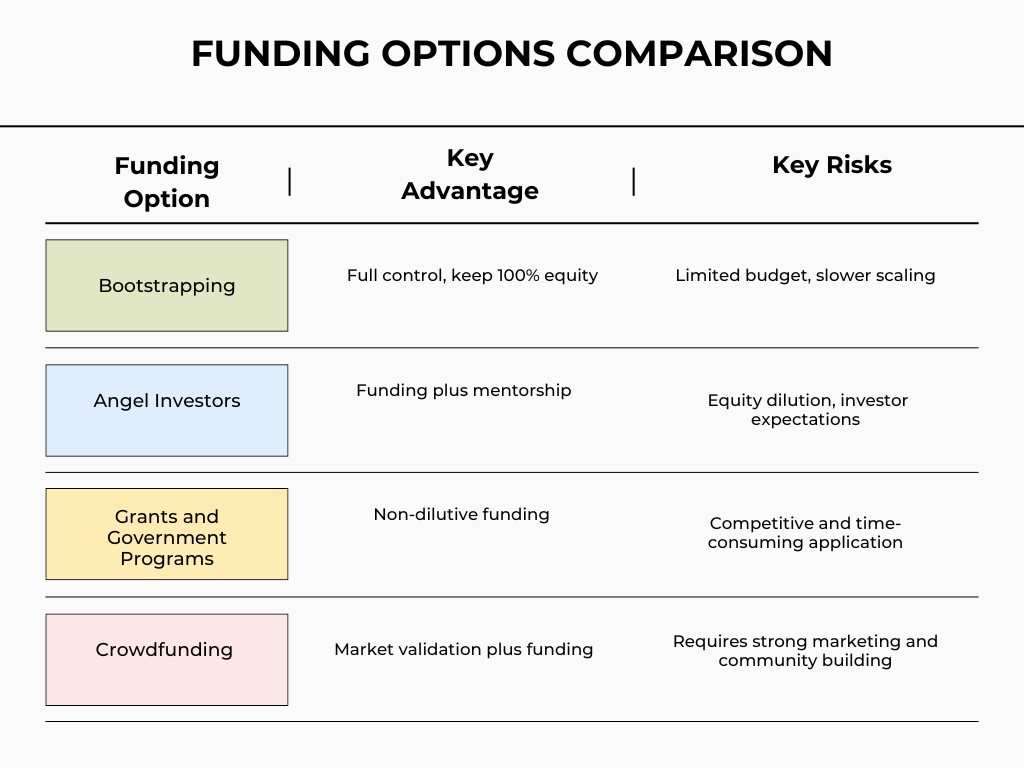 FUNDING OPTIONS COMPARISON

| Funding Option | Key Advantage | Key Risks |
|---|---|---|
| Bootstrapping | Full control, keep 100% equity | Limited budget, slower scaling |
| Angel Investors | Funding plus mentorship | Equity dilution, investor expectations |
| Grants and Government Programs | Non-dilutive funding | Competitive and time-consuming application |
| Crowdfunding | Market validation plus funding | Requires strong marketing and community building |